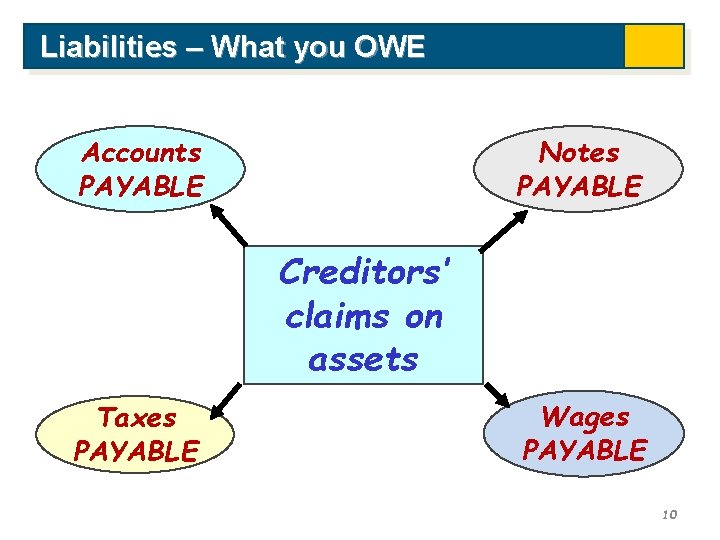 Liabilities – What you OWE

Accounts PAYABLE

Notes PAYABLE

Creditors' claims on assets

Taxes PAYABLE

Wages PAYABLE

10